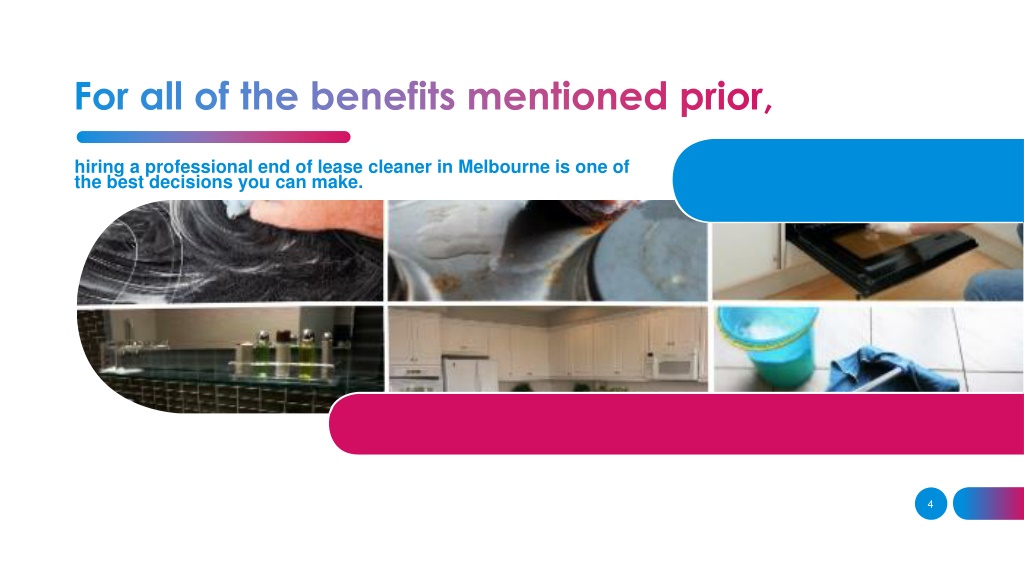 For all of the benefits mentioned prior,

hiring a professional end of lease cleaner in Melbourne is one of the best decisions you can make.

4